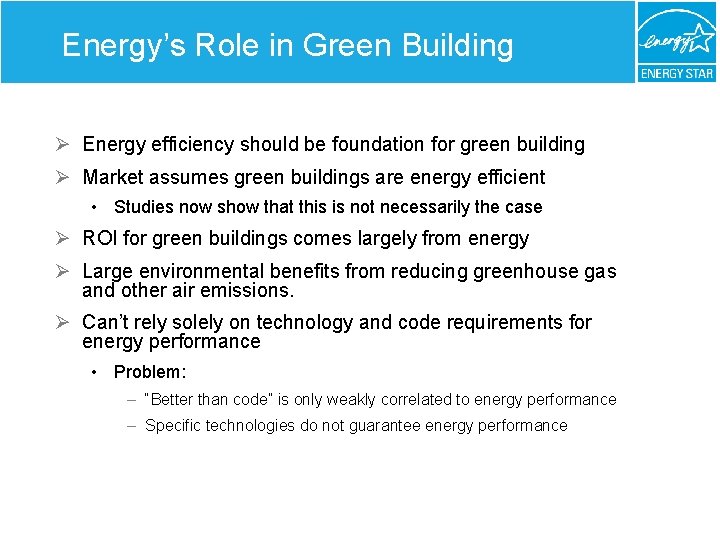 Energy's Role in Green Building

energy

ENERGY STAR

➢ Energy efficiency should be foundation for green building

➢ Market assumes green buildings are energy efficient

• Studies now show that this is not necessarily the case

➢ ROI for green buildings comes largely from energy

➢ Large environmental benefits from reducing greenhouse gas and other air emissions.

➢ Can't rely solely on technology and code requirements for energy performance

• Problem:

– "Better than code" is only weakly correlated to energy performance

– Specific technologies do not guarantee energy performance